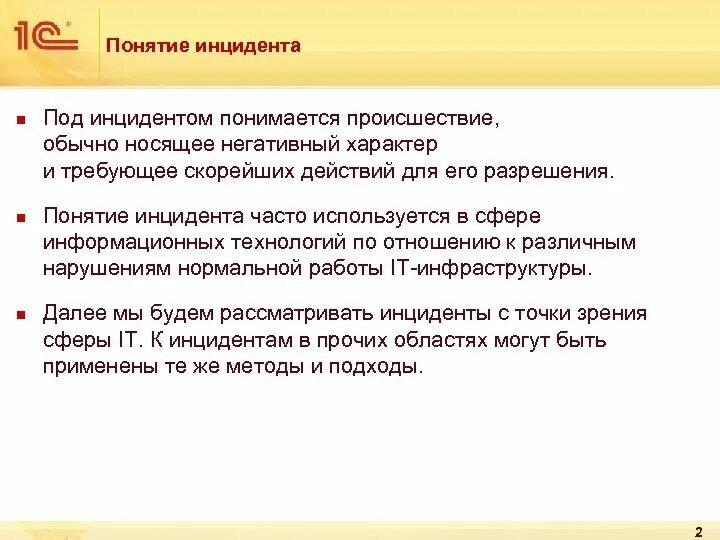 1С®

Понятие инцидента

Под инцидентом понимается происшествие, обычно носящее негативный характер и требующее скорейших действий для его разрешения.

Понятие инцидента часто используется в сфере информационных технологий по отношению к различным нарушениям нормальной работы IT-инфраструктуры.

Далее мы будем рассматривать инциденты с точки зрения сферы IT. К инцидентам в прочих областях могут быть применены те же методы и подходы.

2